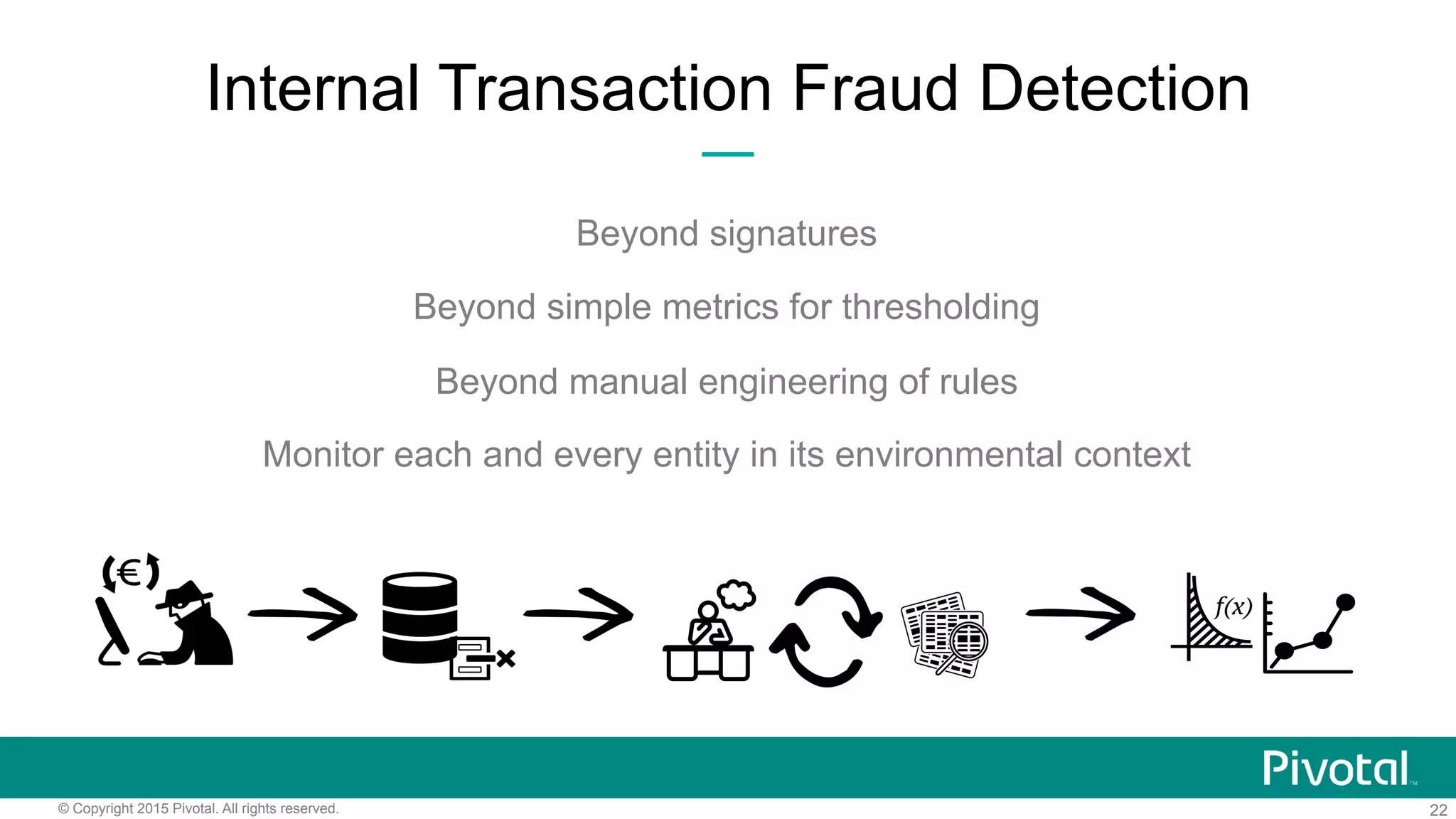 Internal Transaction Fraud Detection

Beyond signatures

Beyond simple metrics for thresholding

Beyond manual engineering of rules

Monitor each and every entity in its environmental context

€

$f(x)$

Pivotal™

© Copyright 2015 Pivotal. All rights reserved.

22